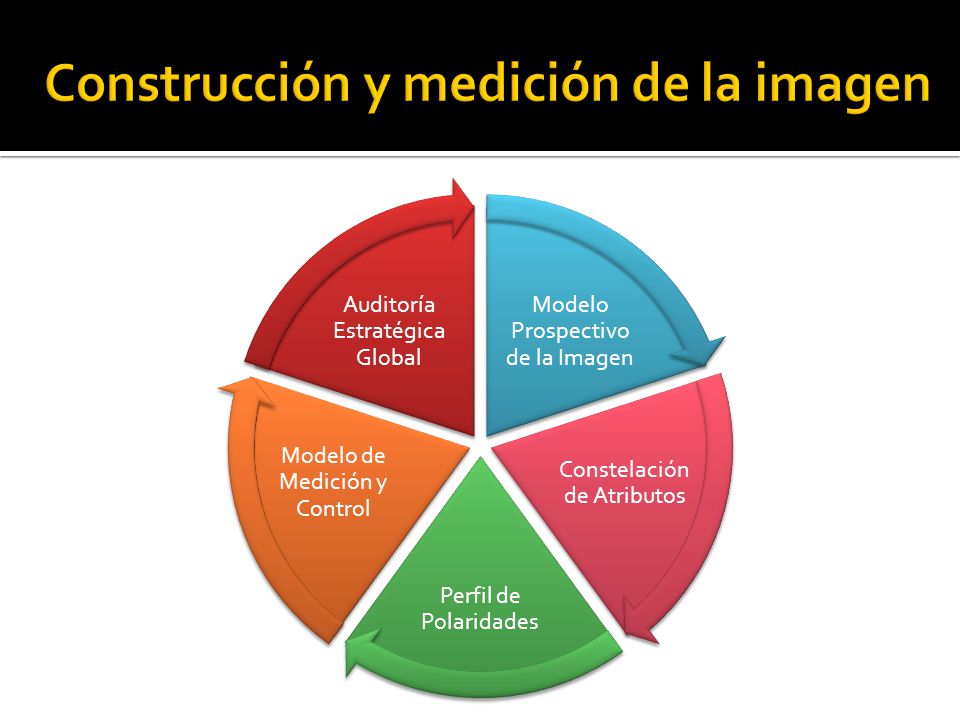 Construcción y medición de la imagen

Auditoría Estratégica Global

Modelo Prospectivo de la Imagen

Constelación de Atributos

Perfil de Polaridades

Modelo de Medición y Control